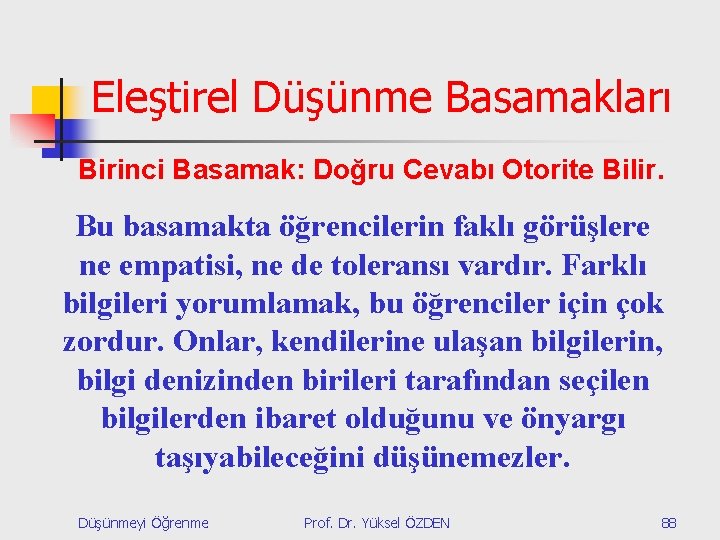 Eleştirel Düşünme Basamakları

Birinci Basamak: Doğru Cevabı Otorite Bilir.

Bu basamakta öğrencilerin faklı görüşlere ne empatisi, ne de toleransı vardır. Farklı bilgileri yorumlamak, bu öğrenciler için çok zordur. Onlar, kendilerine ulaşan bilgilerin, bilgi denizinden birileri tarafından seçilen bilgilerden ibaret olduğunu ve önyargı taşıyabileceğini düşünemezler.

Düşünmeyi Öğrenme

Prof. Dr. Yüksel ÖZDEN

88